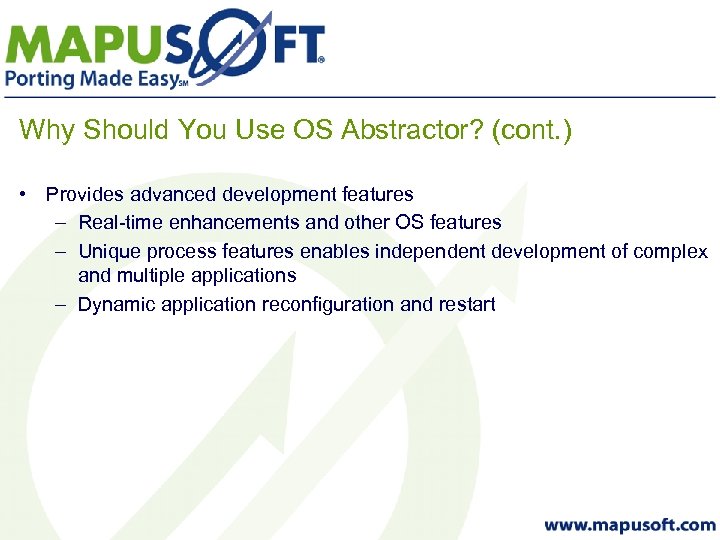 MAPUSOFT®
Porting Made Easy℠

Why Should You Use OS Abstractor? (cont.)

• Provides advanced development features
– Real-time enhancements and other OS features
– Unique process features enables independent development of complex and multiple applications
– Dynamic application reconfiguration and restart

www.mapusoft.com